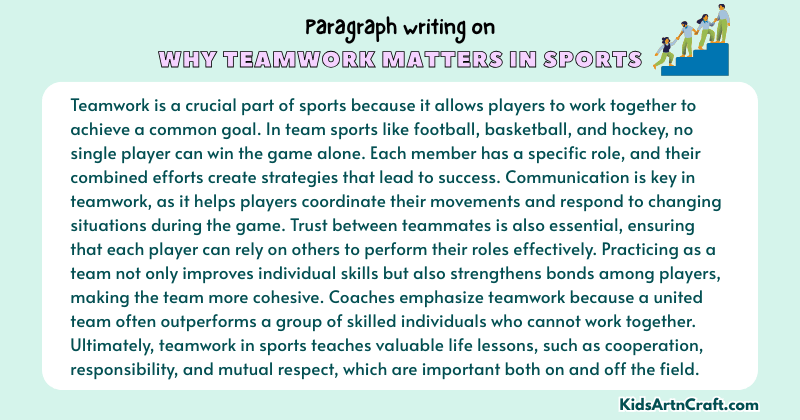 Paragraph writing on

WHY TEAMWORK MATTERS IN SPORTS

Teamwork is a crucial part of sports because it allows players to work together to achieve a common goal. In team sports like football, basketball, and hockey, no single player can win the game alone. Each member has a specific role, and their combined efforts create strategies that lead to success. Communication is key in teamwork, as it helps players coordinate their movements and respond to changing situations during the game. Trust between teammates is also essential, ensuring that each player can rely on others to perform their roles effectively. Practicing as a team not only improves individual skills but also strengthens bonds among players, making the team more cohesive. Coaches emphasize teamwork because a united team often outperforms a group of skilled individuals who cannot work together. Ultimately, teamwork in sports teaches valuable life lessons, such as cooperation, responsibility, and mutual respect, which are important both on and off the field.

KidsArtnCraft.com